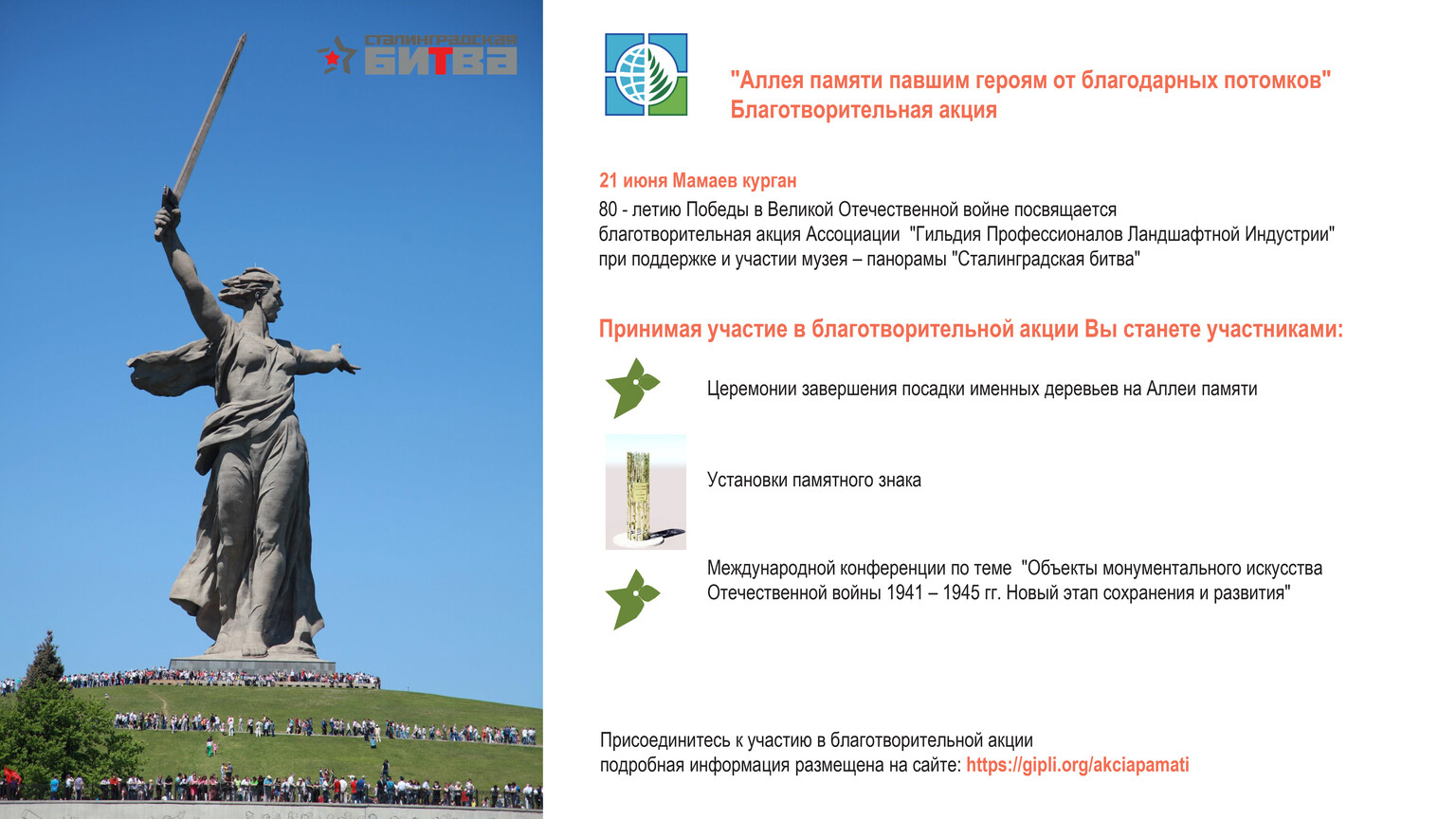 СТАЛИНГРАДСКАЯ БИТВА

"Аллея памяти павшим героям от благодарных потомков"
Благотворительная акция

21 июня Мамаев курган
80 - летию Победы в Великой Отечественной войне посвящается благотворительная акция Ассоциации "Гильдия Профессионалов Ландшафтной Индустрии" при поддержке и участии музея – панорамы "Сталинградская битва"

Принимая участие в благотворительной акции Вы станете участниками:

Церемонии завершения посадки именных деревьев на Аллеи памяти

Установки памятного знака

Международной конференции по теме "Объекты монументального искусства Отечественной войны 1941 – 1945 гг. Новый этап сохранения и развития"

Присоединитесь к участию в благотворительной акции
подробная информация размещена на сайте: https://gipli.org/akciapamati